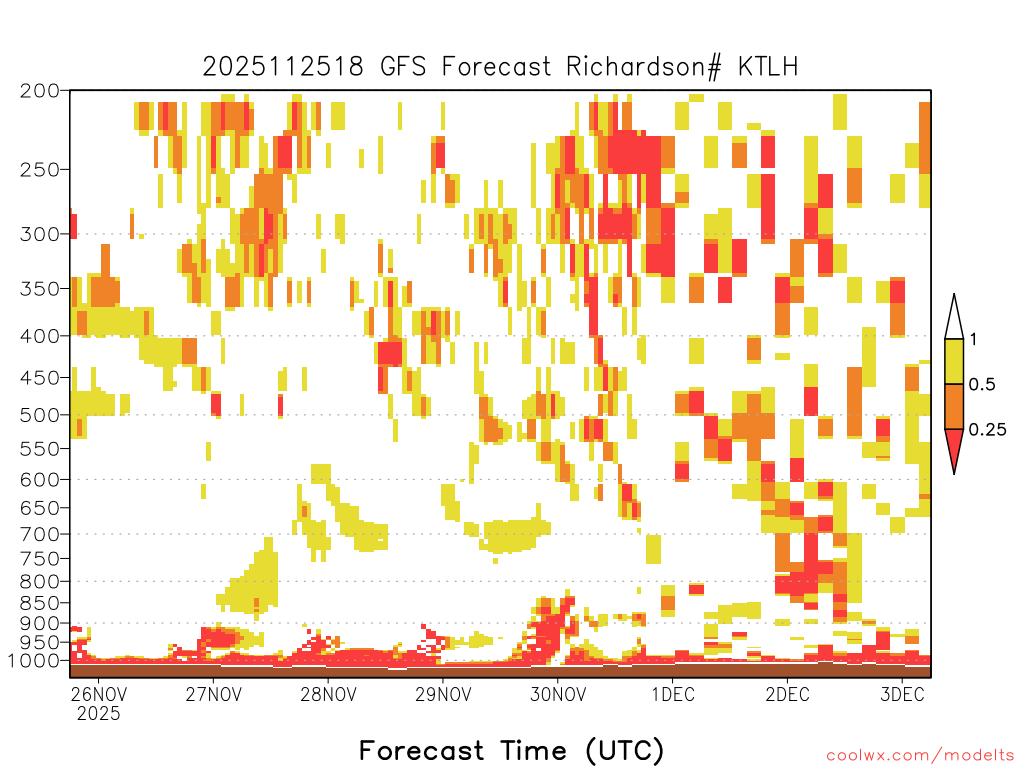 2025112518 GFS Forecast Richardson# KTLH

200
250
300
350
400
450
500
550
600
650
700
750
800
850
900
950
1000

1
0.5
0.25

26NOV
2025
27NOV
28NOV
29NOV
30NOV
1DEC
2DEC
3DEC

Forecast Time (UTC)

coolwx.com/modelts